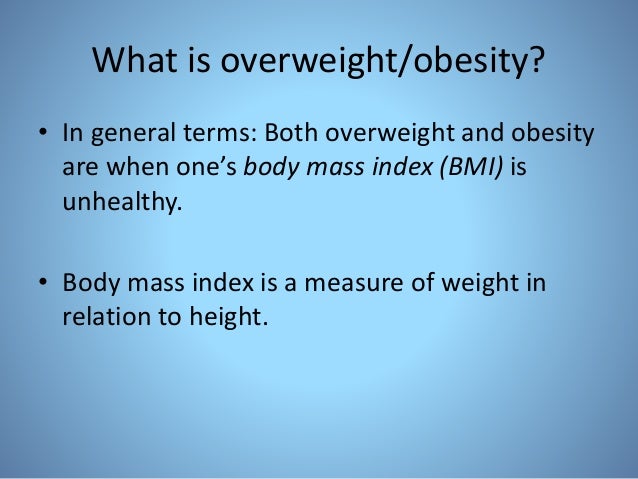 What is overweight/obesity?

• In general terms: Both overweight and obesity are when one's body mass index (BMI) is unhealthy.

• Body mass index is a measure of weight in relation to height.